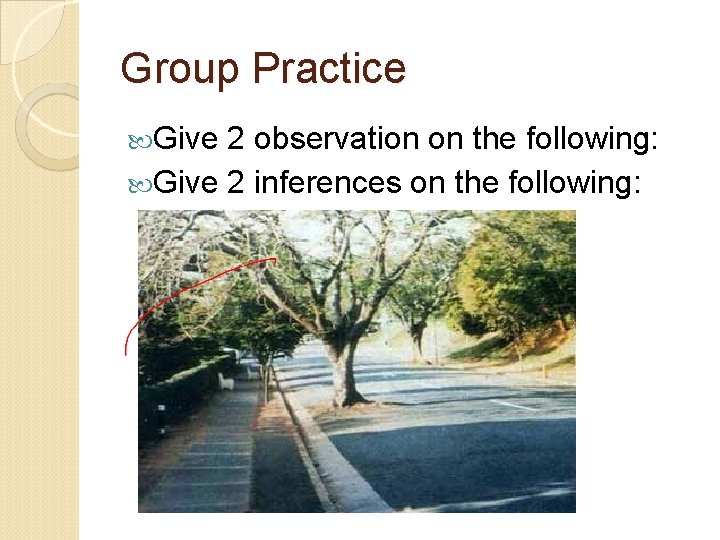 Group Practice

Give 2 observation on the following:

Give 2 inferences on the following: